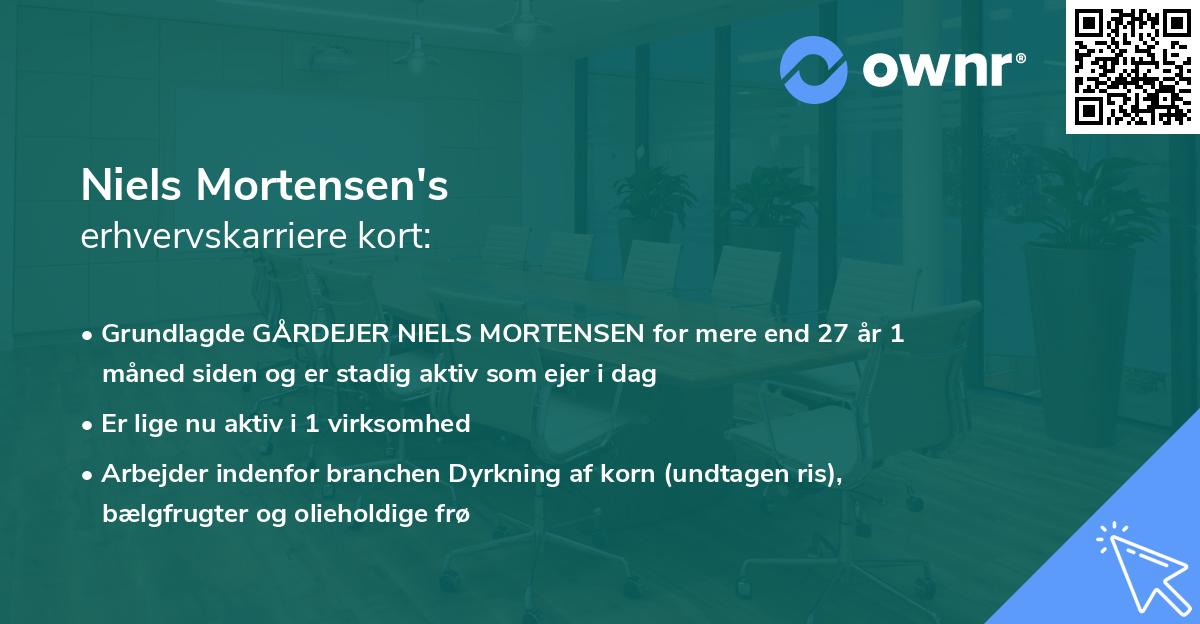 ownr®

Niels Mortensen's
erhvervskarriere kort:

• Grundlagde GÅRDEJER NIELS MORTENSEN for mere end 27 år 1 måned siden og er stadig aktiv som ejer i dag

• Er lige nu aktiv i 1 virksomhed

• Arbejder indenfor branchen Dyrkning af korn (undtagen ris), bælgfrugter og olieholdige frø